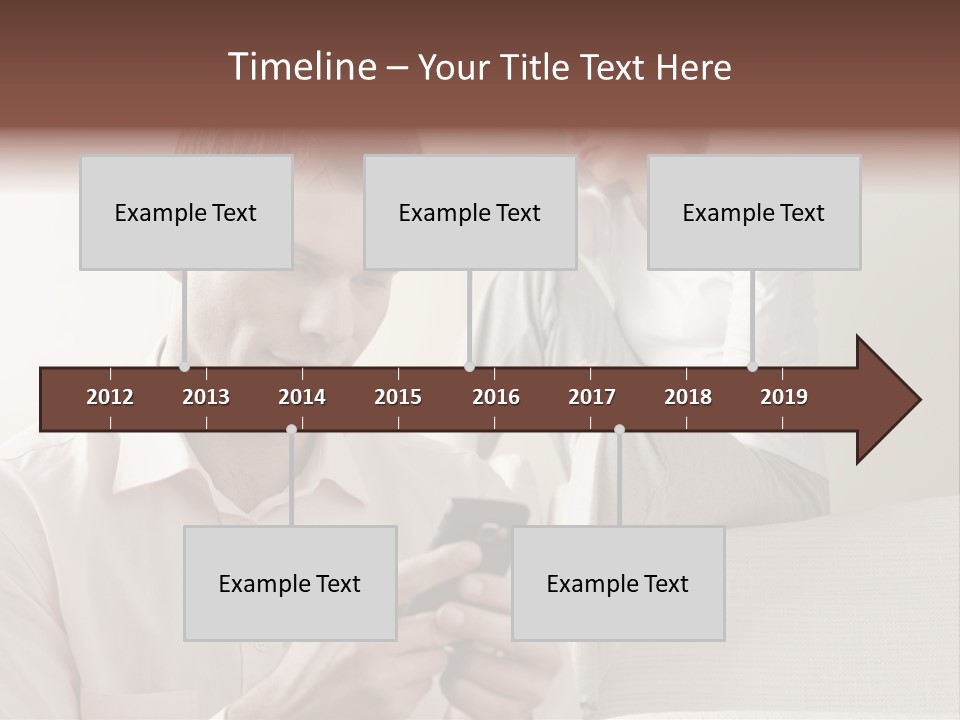 Timeline – Your Title Text Here

Example Text

Example Text

Example Text

2012 2013 2014 2015 2016 2017 2018 2019

Example Text

Example Text